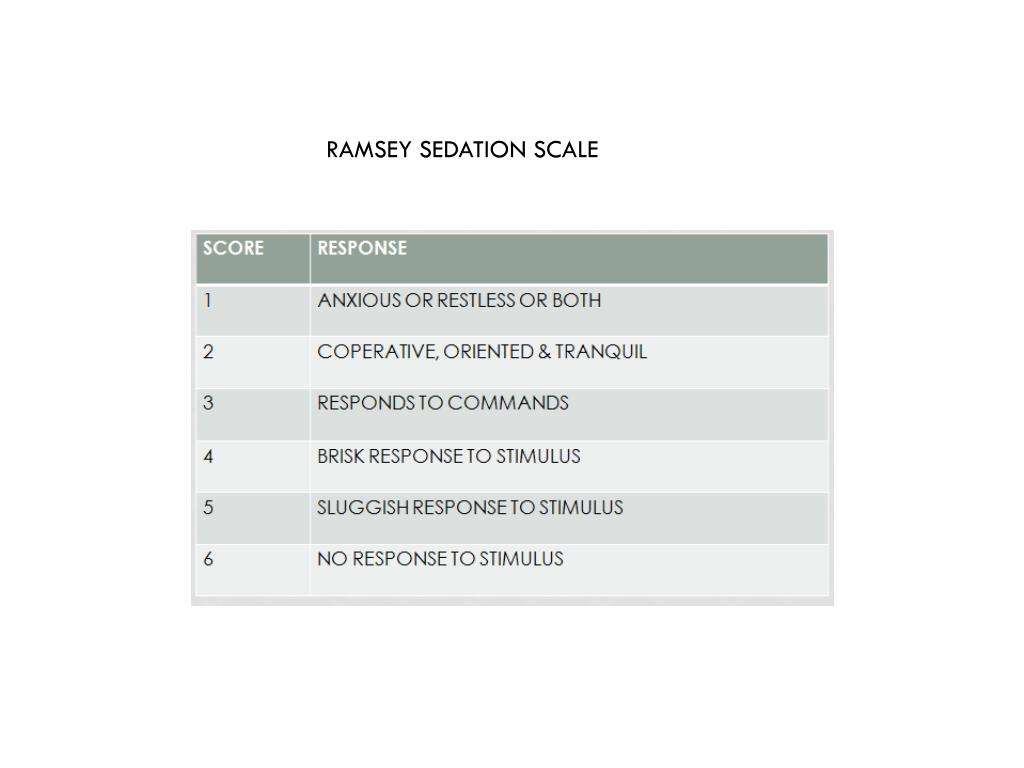 RAMSEY SEDATION SCALE

| SCORE | RESPONSE |
|---|---|
| 1 | ANXIOUS OR RESTLESS OR BOTH |
| 2 | COPERATIVE, ORIENTED & TRANQUIL |
| 3 | RESPONDS TO COMMANDS |
| 4 | BRISK RESPONSE TO STIMULUS |
| 5 | SLUGGISH RESPONSE TO STIMULUS |
| 6 | NO RESPONSE TO STIMULUS |